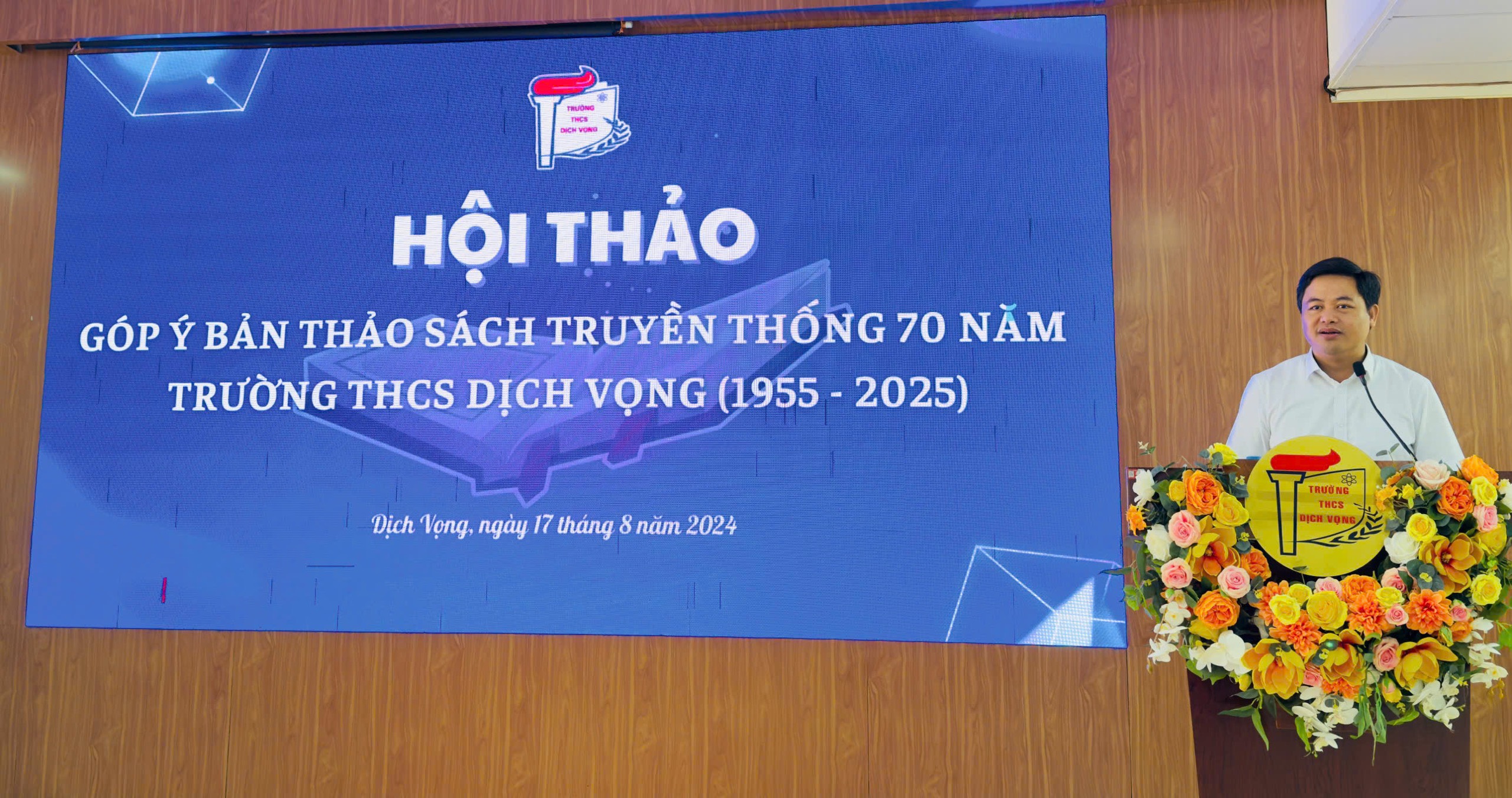 TRƯỜNG
THCS
DỊCH VỌNG

HỘI THẢO

GÓP Ý BẢN THẢO SÁCH TRUYỀN THỐNG 70 NĂM
TRƯỜNG THCS DỊCH VỌNG (1955 - 2025)

Dịch Vọng, ngày 17 tháng 8 năm 2024

TRƯỜNG
THCS
DỊCH VỌNG